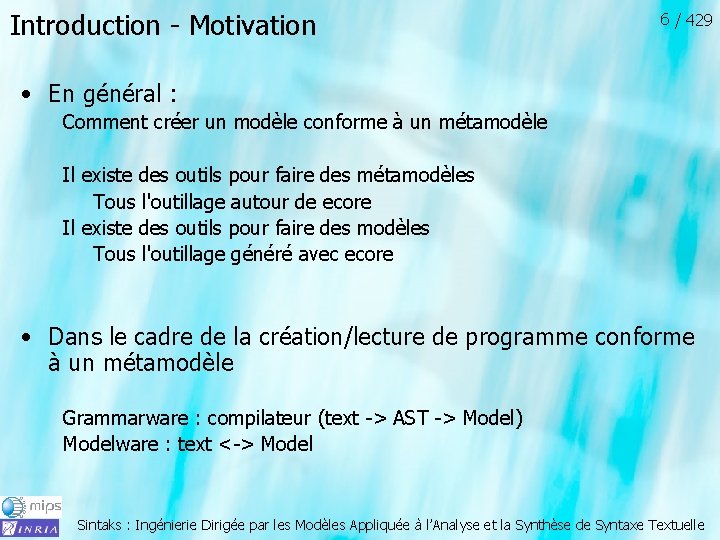 Introduction - Motivation

6 / 429

• En général :

Comment créer un modèle conforme à un métamodèle

Il existe des outils pour faire des métamodèles

Tous l'outillage autour de ecore

Il existe des outils pour faire des modèles

Tous l'outillage généré avec ecore

• Dans le cadre de la création/lecture de programme conforme à un métamodèle

Grammarware : compilateur (text -> AST -> Model)

Modelware : text <-> Model

mips

INRIA

Sintaks : Ingénierie Dirigée par les Modèles Appliquée à l'Analyse et la Synthèse de Syntaxe Textuelle